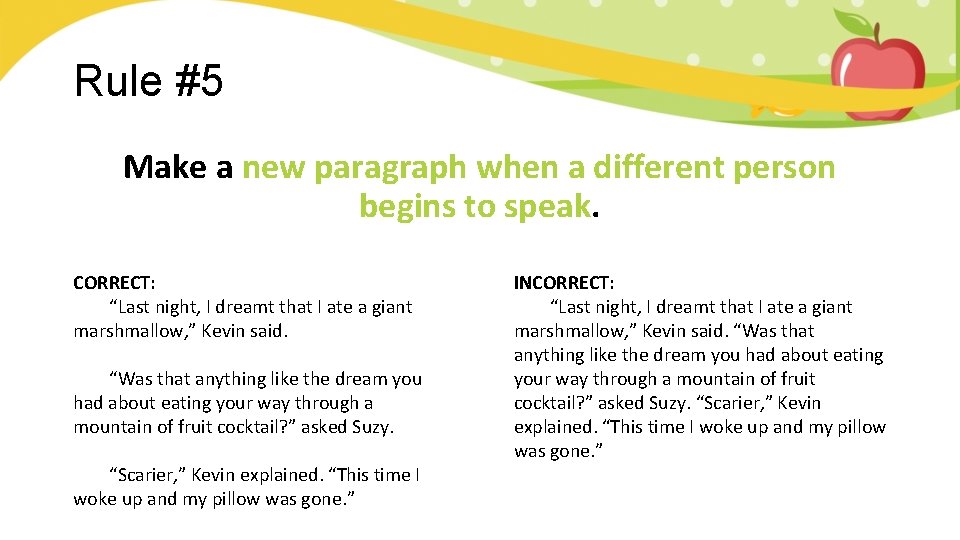 Rule #5

Make a new paragraph when a different person begins to speak.

CORRECT:

“Last night, I dreamt that I ate a giant marshmallow,” Kevin said.

“Was that anything like the dream you had about eating your way through a mountain of fruit cocktail?” asked Suzy.

“Scarier,” Kevin explained. “This time I woke up and my pillow was gone.”

INCORRECT:

“Last night, I dreamt that I ate a giant marshmallow,” Kevin said. “Was that anything like the dream you had about eating your way through a mountain of fruit cocktail?” asked Suzy. “Scarier,” Kevin explained. “This time I woke up and my pillow was gone.”